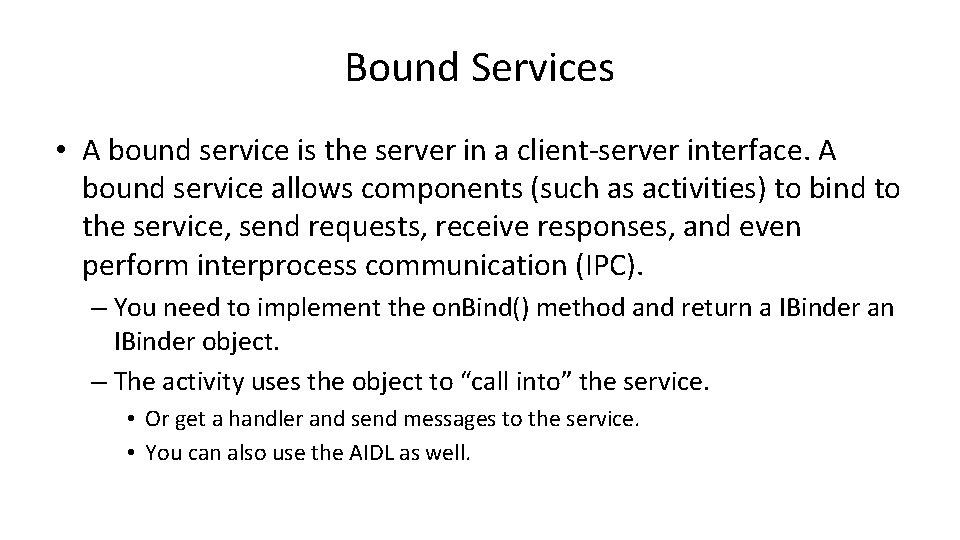 Bound Services

• A bound service is the server in a client-server interface. A bound service allows components (such as activities) to bind to the service, send requests, receive responses, and even perform interprocess communication (IPC).

– You need to implement the onBind() method and return a IBinder an IBinder object.

– The activity uses the object to “call into” the service.

• Or get a handler and send messages to the service.

• You can also use the AIDL as well.